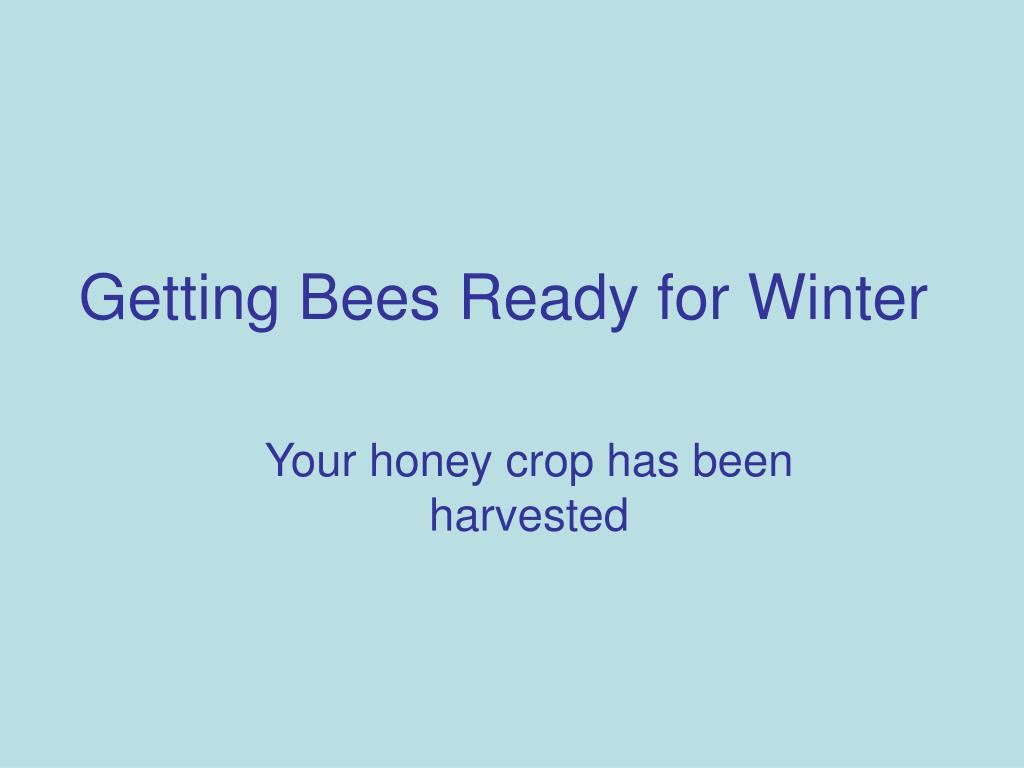 Getting Bees Ready for Winter

Your honey crop has been harvested